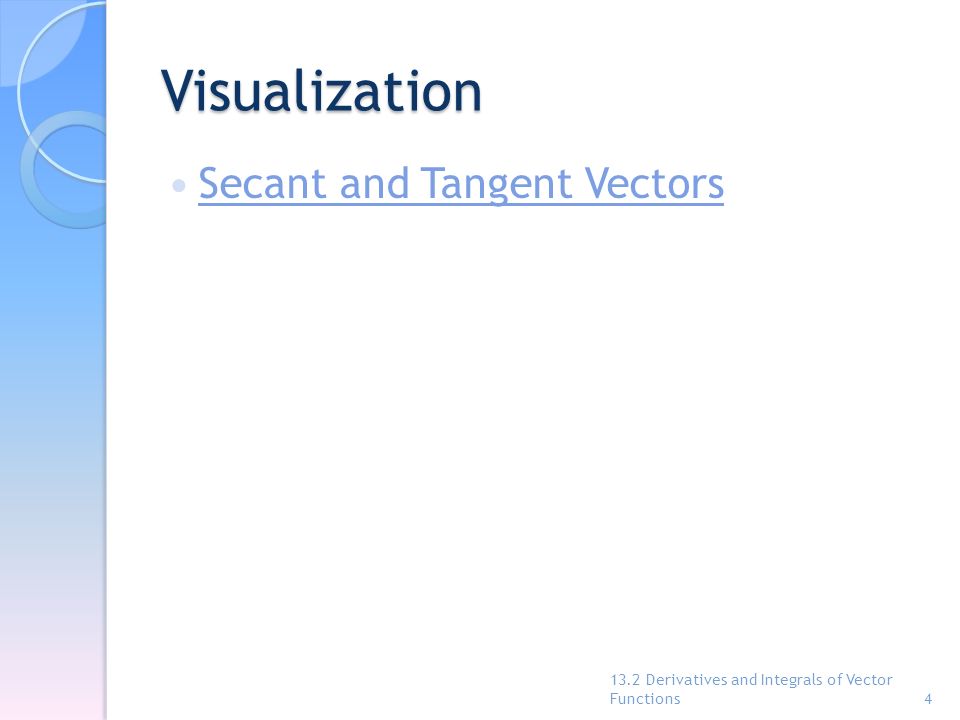 Visualization

• Secant and Tangent Vectors

13.2 Derivatives and Integrals of Vector Functions

4